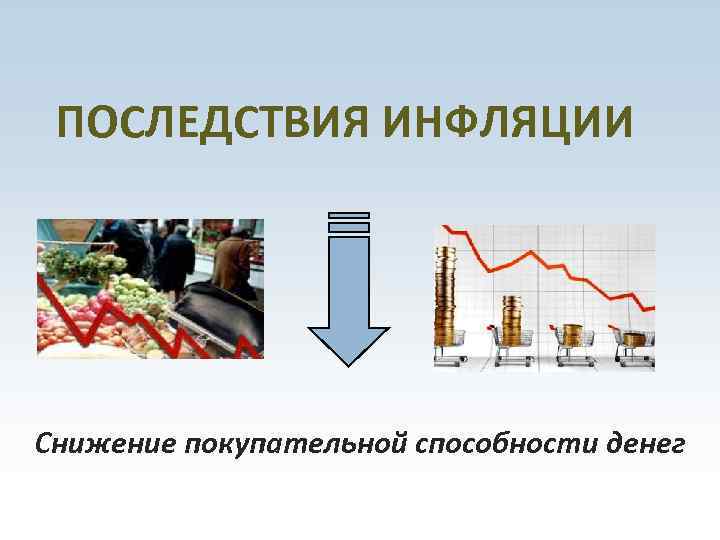 ПОСЛЕДСТВИЯ ИНФЛЯЦИИ

Снижение покупательной способности денег